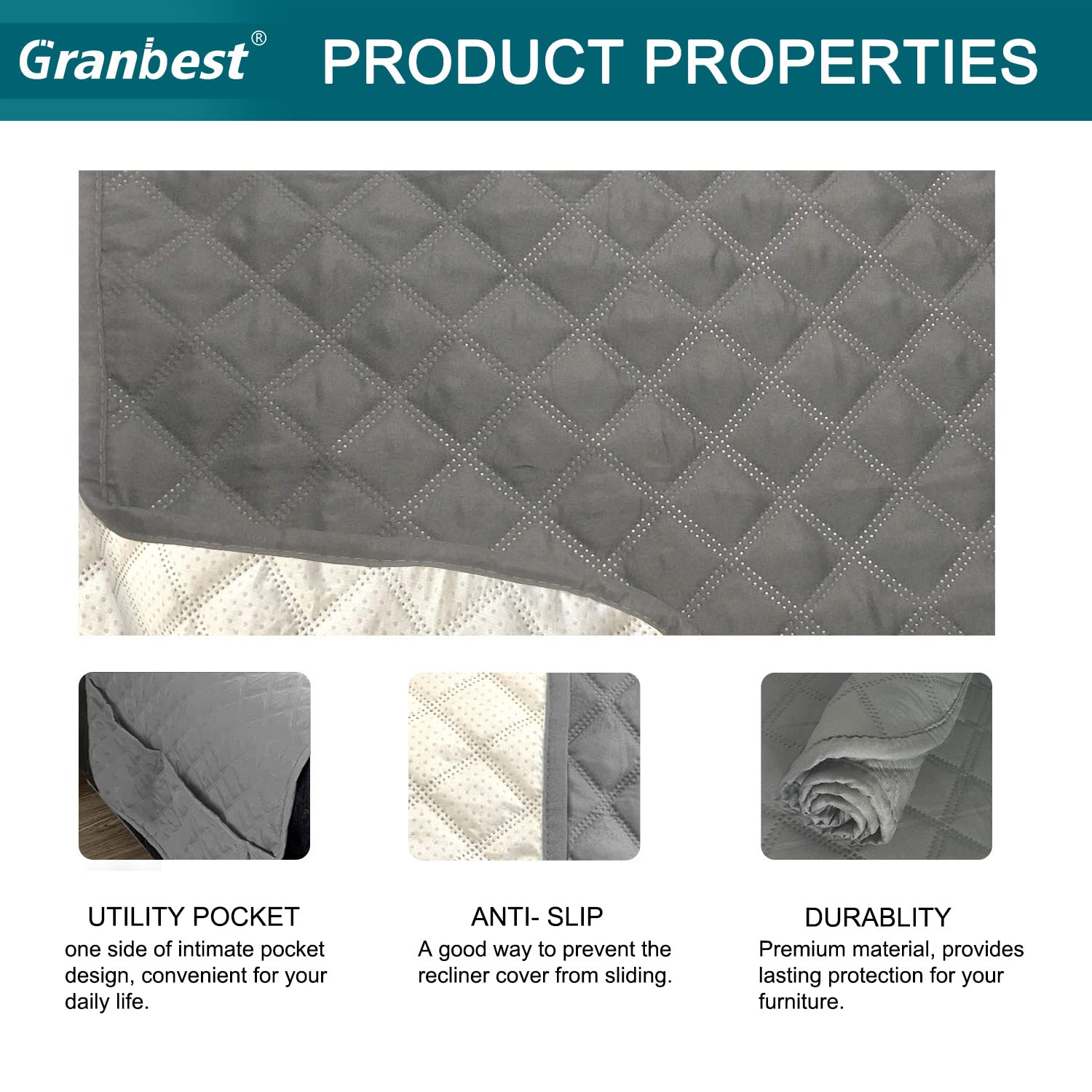 Granbest®

PRODUCT PROPERTIES

UTILITY POCKET
one side of intimate pocket design, convenient for your daily life.

ANTI- SLIP
A good way to prevent the recliner cover from sliding.

DURABLITY
Premium material, provides lasting protection for your furniture.